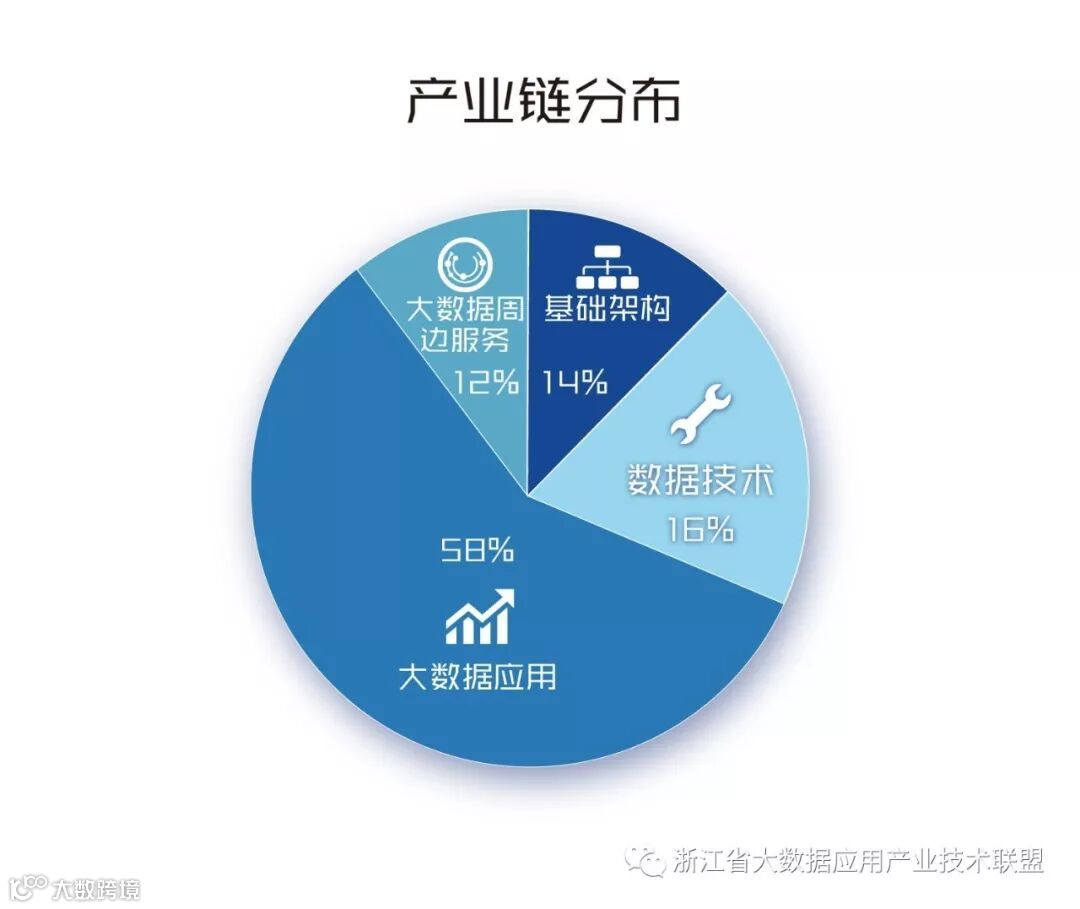 产业链分布

大数据周边服务
12%

基础架构
14%

数据技术
16%

58%
大数据应用

浙江省大数据应用产业技术联盟

大数跨境